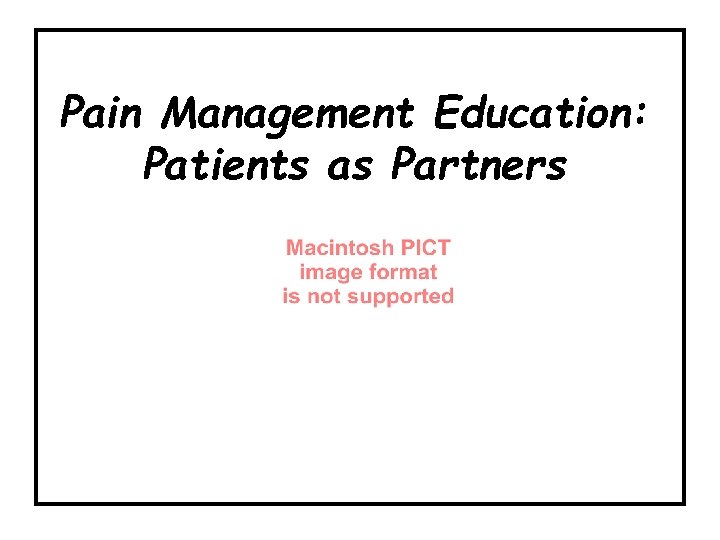 Pain Management Education: Patients as Partners

Macintosh PICT
image format
is not supported